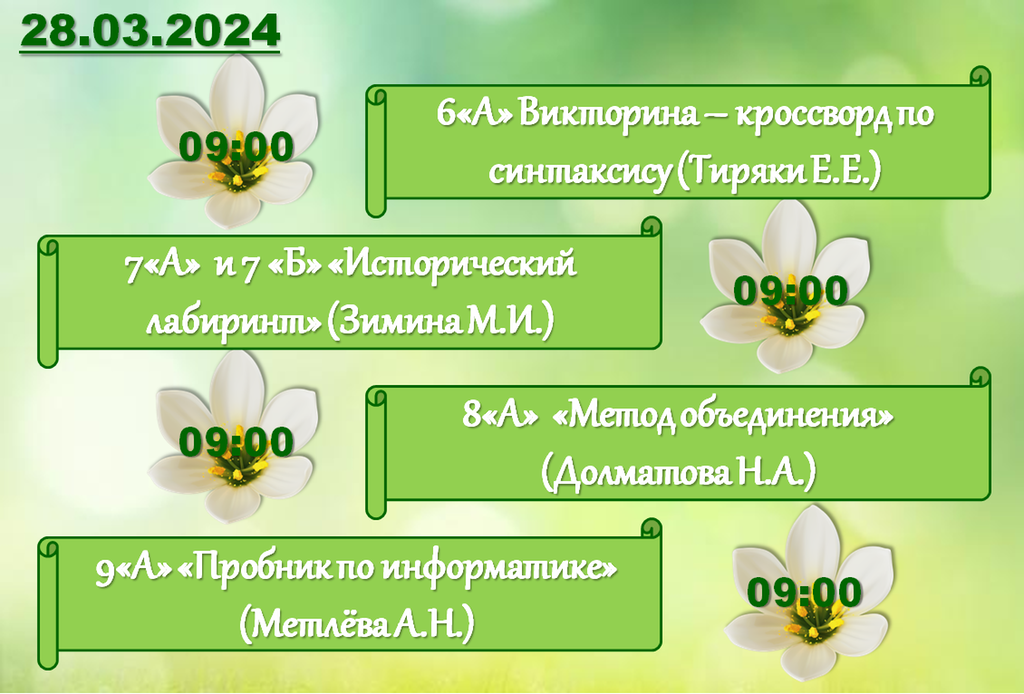 28.03.2024

09:00

6«А» Викторина – кроссворд по синтаксису (Тиряки Е.Е.)

7«А» и 7 «Б» «Исторический лабиринт» (Зимина М.И.)

09:00

09:00

8«А» «Метод объединения» (Долматова Н.А.)

9«А» «Пробник по информатике» (Метлёва А.Н.)

09:00